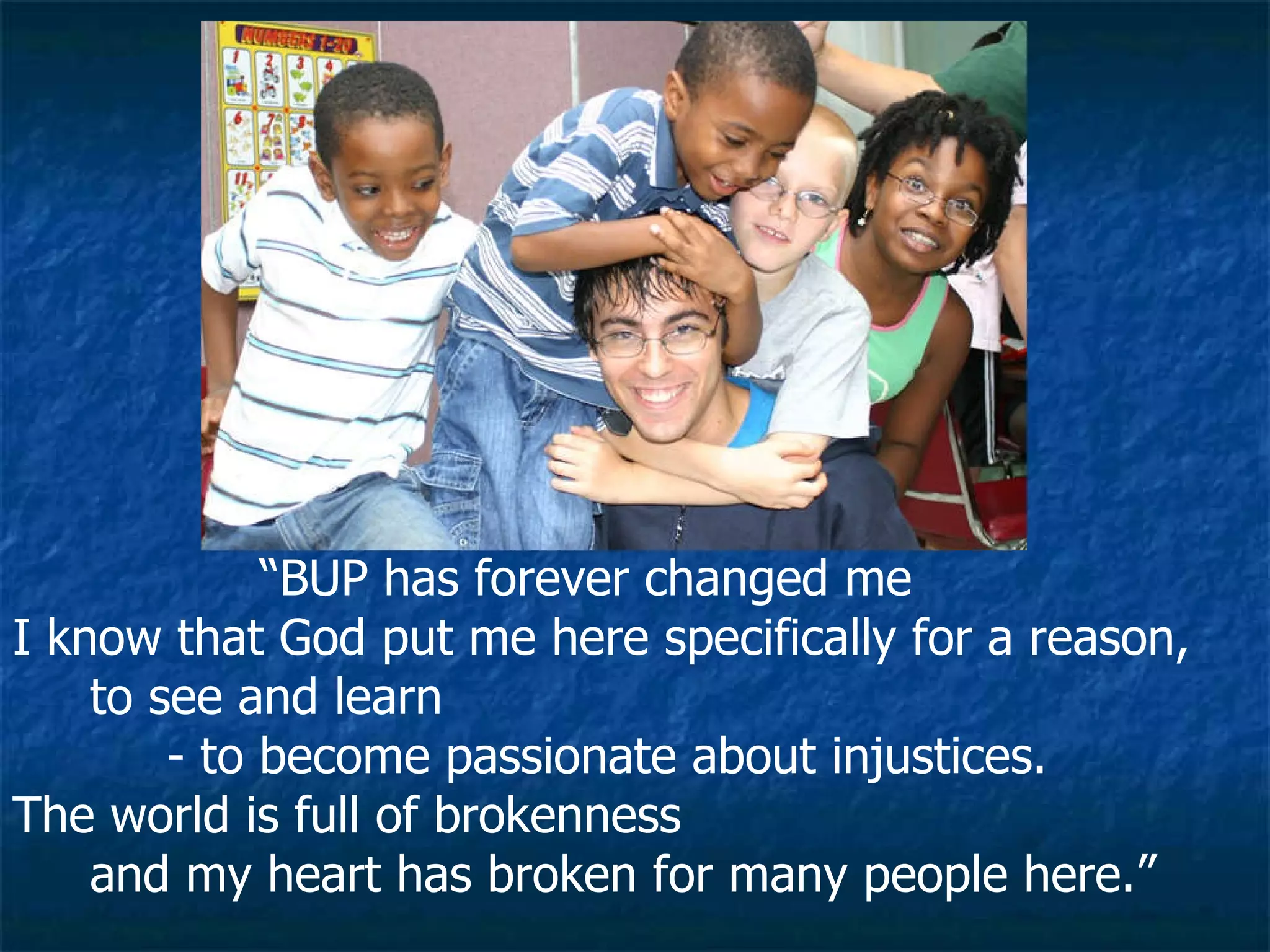 NUMBERS 1-20
1 2 3 4
6 7 8
11

“BUP has forever changed me
I know that God put me here specifically for a reason, to see and learn
- to become passionate about injustices.
The world is full of brokenness
and my heart has broken for many people here.”